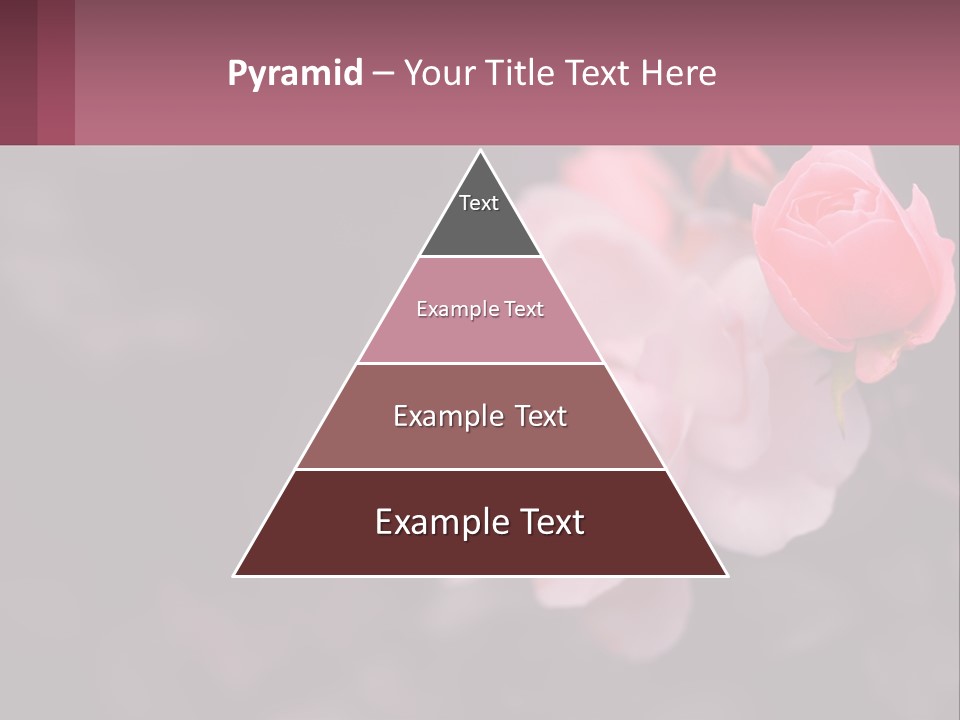 Pyramid – Your Title Text Here

Text

Example Text

Example Text

Example Text